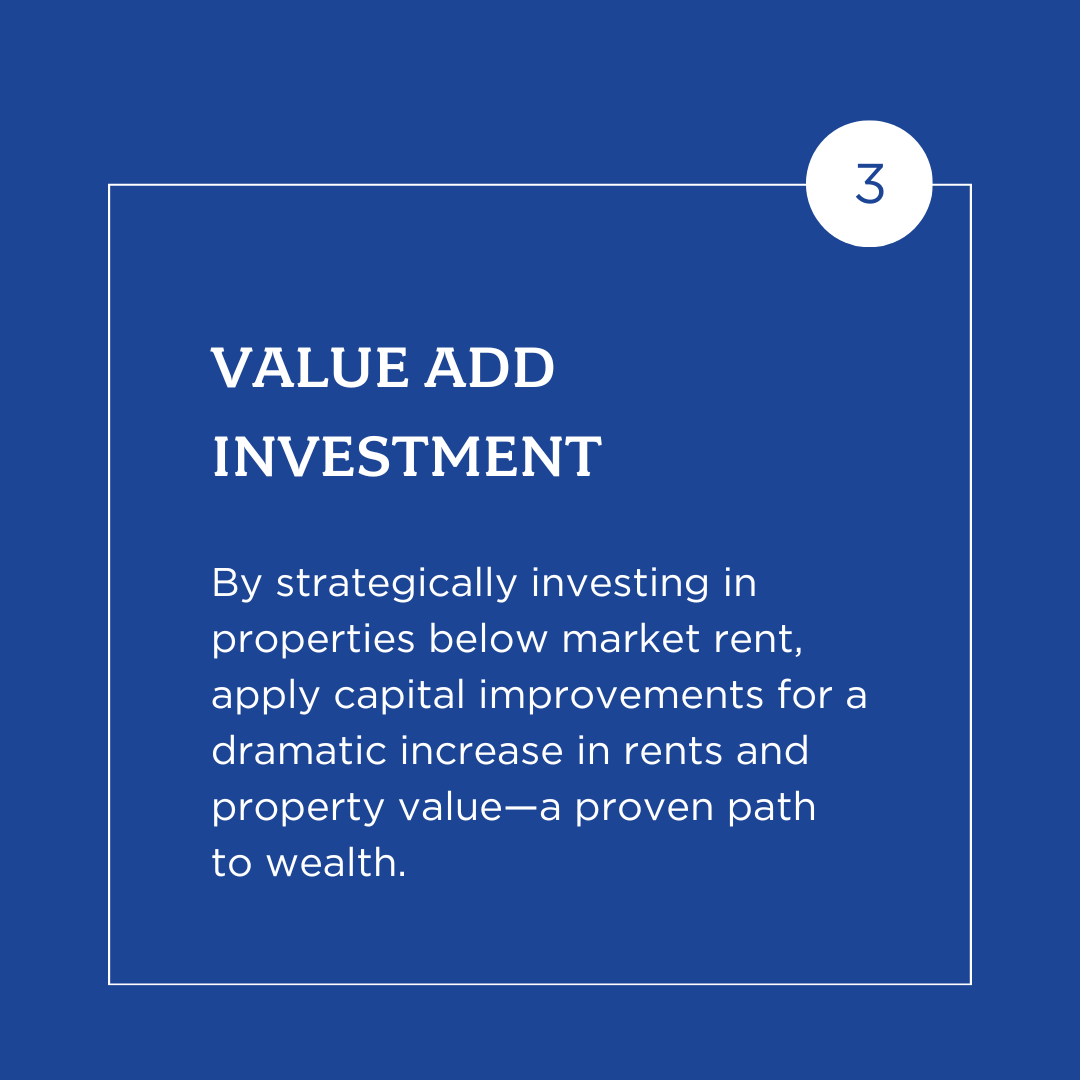 3

VALUE ADD INVESTMENT

By strategically investing in properties below market rent, apply capital improvements for a dramatic increase in rents and property value—a proven path to wealth.